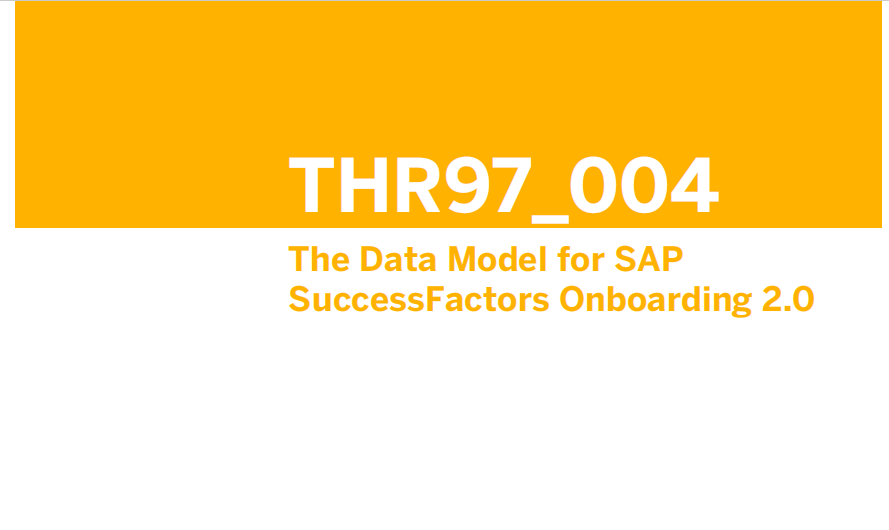 THR97_004

The Data Model for SAP SuccessFactors Onboarding 2.0